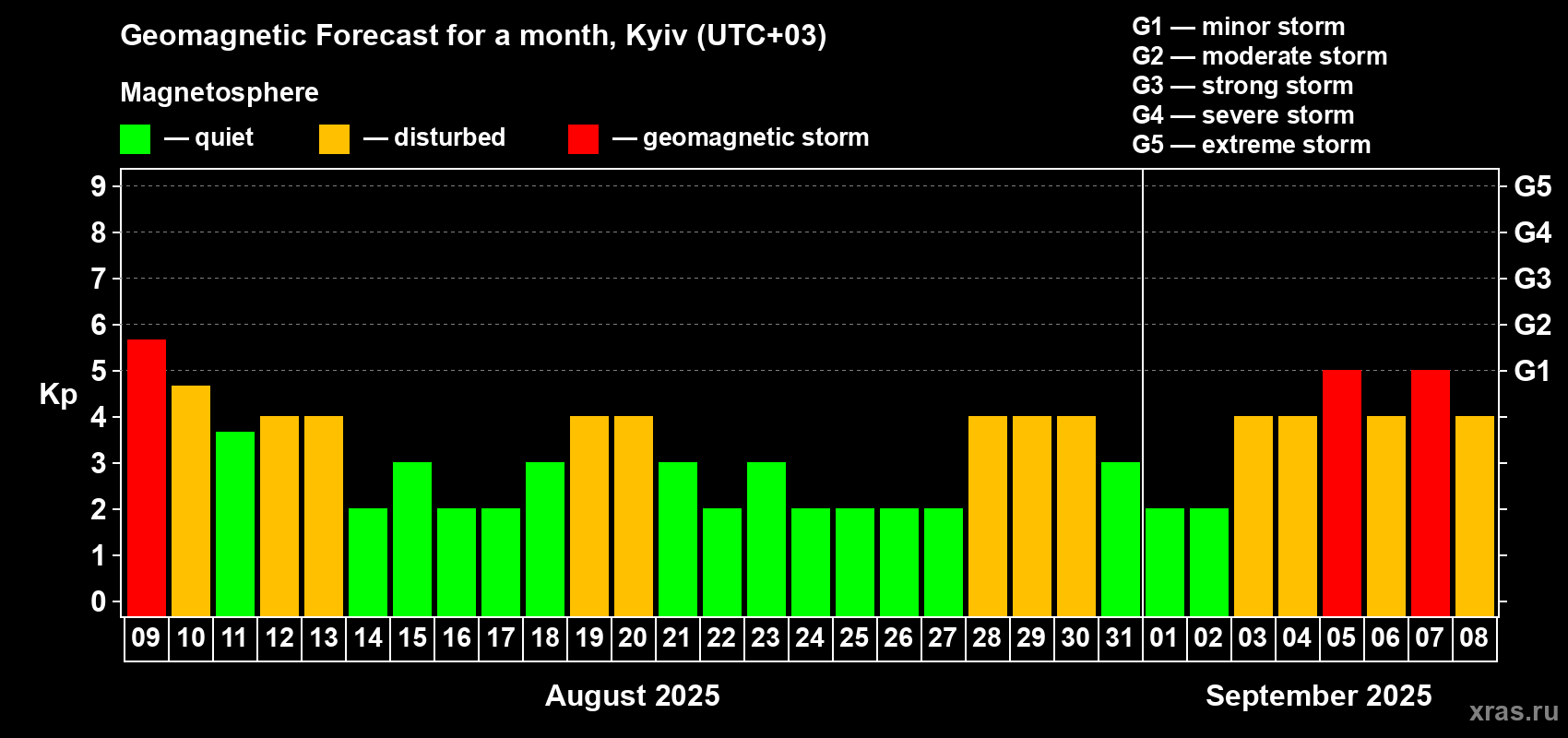 Geomagnetic Forecast for a month, Kyiv (UTC+03)

Magnetosphere

— quiet — disturbed — geomagnetic storm

G1 — minor storm
G2 — moderate storm
G3 — strong storm
G4 — severe storm
G5 — extreme storm

Kp

9 8 7 6 5 4 3 2 1 0

G5 G4 G3 G2 G1

09 10 11 12 13 14 15 16 17 18 19 20 21 22 23 24 25 26 27 28 29 30 31 01 02 03 04 05 06 07 08

August 2025

September 2025

xras.ru